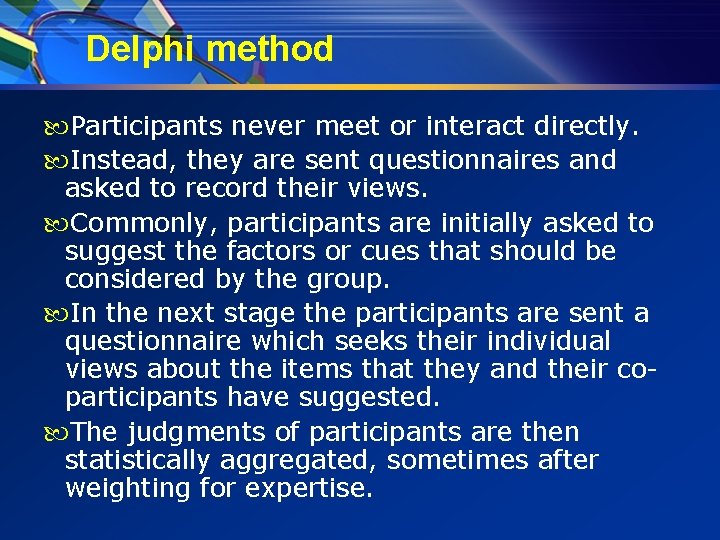 Delphi method

Participants never meet or interact directly.

Instead, they are sent questionnaires and asked to record their views.

Commonly, participants are initially asked to suggest the factors or cues that should be considered by the group.

In the next stage the participants are sent a questionnaire which seeks their individual views about the items that they and their co-participants have suggested.

The judgments of participants are then statistically aggregated, sometimes after weighting for expertise.